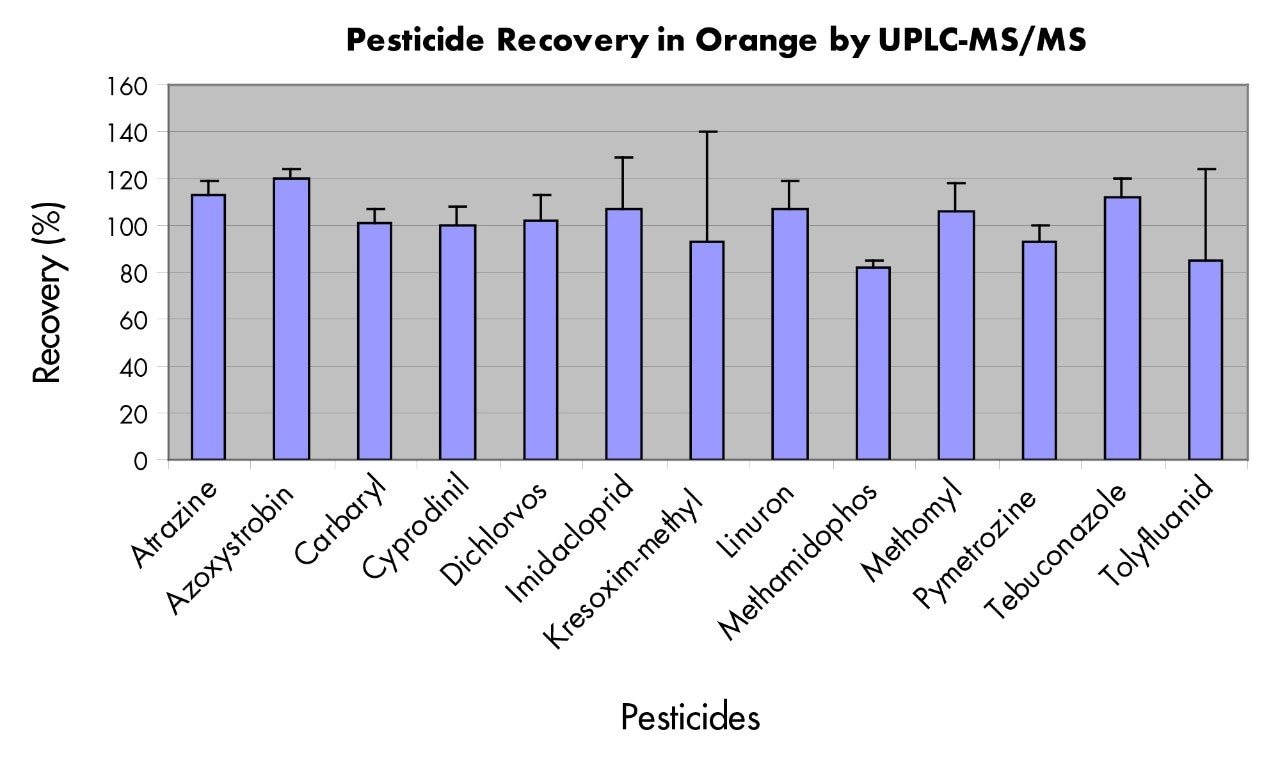 Pesticide Recovery in Orange by UPLC-MS/MS

Recovery (%)

160
140
120
100
80
60
40
20
0

Atrazine
Azoxystrobin
Carbaryl
Cyprodinil
Dichlorvos
Imidacloprid
Kresoxim-methyl
Linuron
Methamidophos
Methomyl
Pymetrozine
Tebuconazole
Tolyfluanid

Pesticides